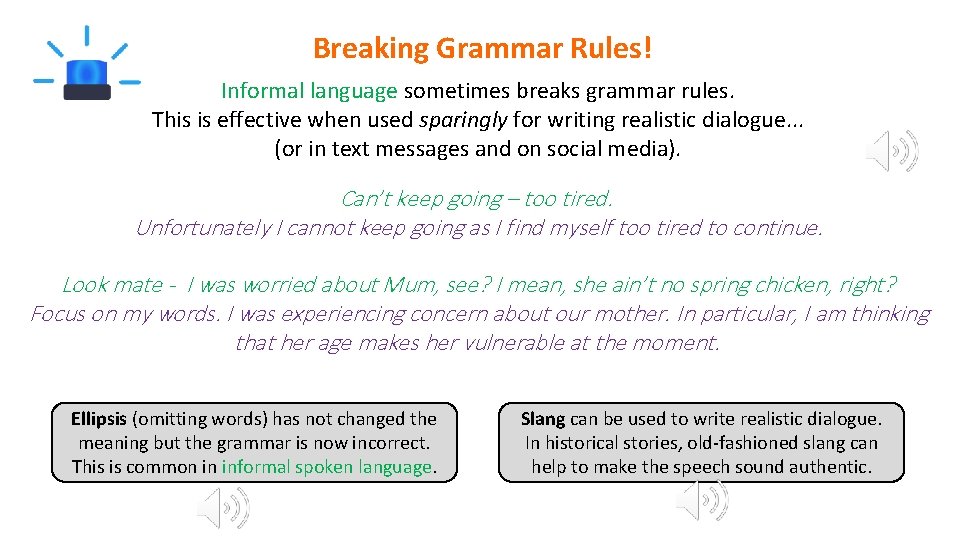 Breaking Grammar Rules!

Informal language sometimes breaks grammar rules. This is effective when used sparingly for writing realistic dialogue... (or in text messages and on social media).

Can't keep going – too tired.
Unfortunately I cannot keep going as I find myself too tired to continue.

Look mate - I was worried about Mum, see? I mean, she ain't no spring chicken, right?
Focus on my words. I was experiencing concern about our mother. In particular, I am thinking that her age makes her vulnerable at the moment.

Ellipsis (omitting words) has not changed the meaning but the grammar is now incorrect. This is common in informal spoken language.

Slang can be used to write realistic dialogue. In historical stories, old-fashioned slang can help to make the speech sound authentic.